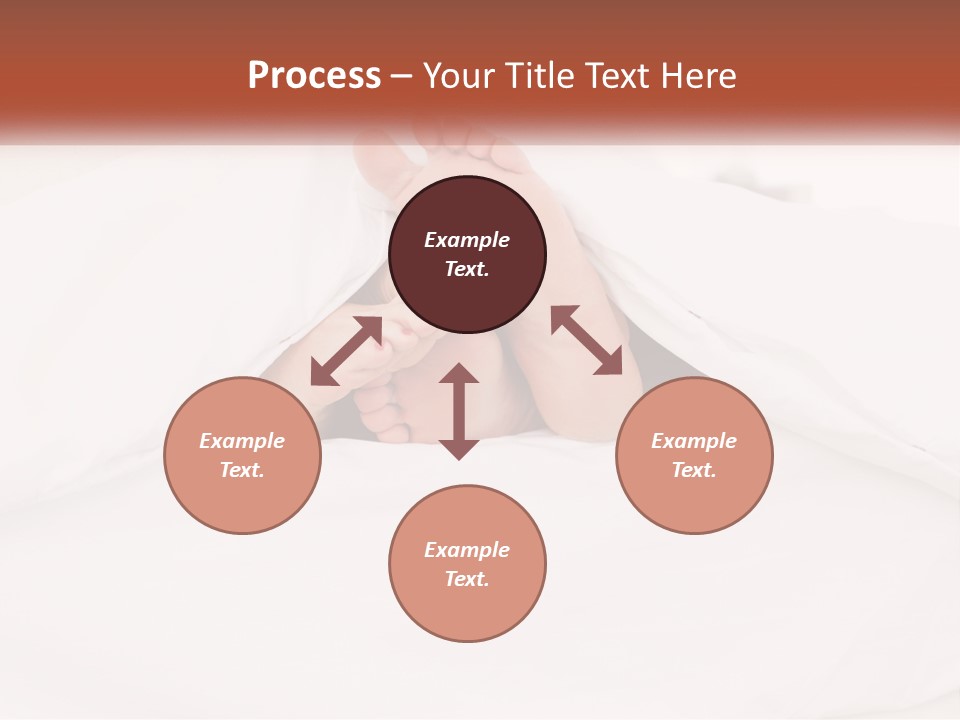 Process – Your Title Text Here

Example Text.

Example Text.

Example Text.

Example Text.